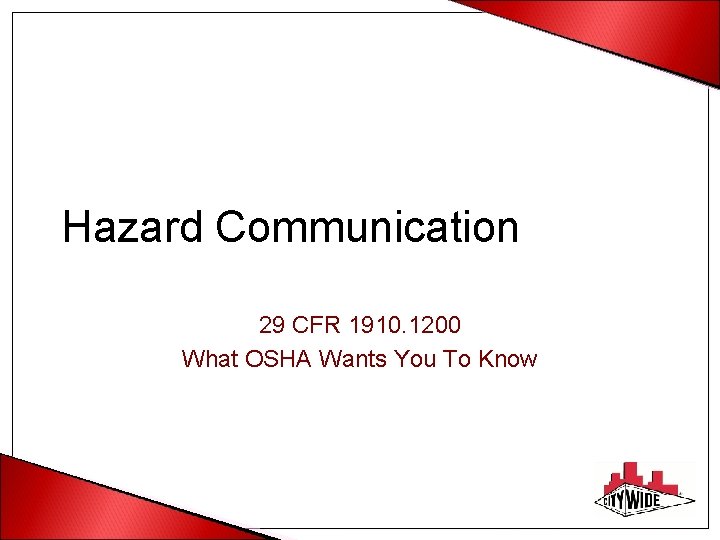 Hazard Communication

29 CFR 1910.1200
What OSHA Wants You To Know

CITY WIDE